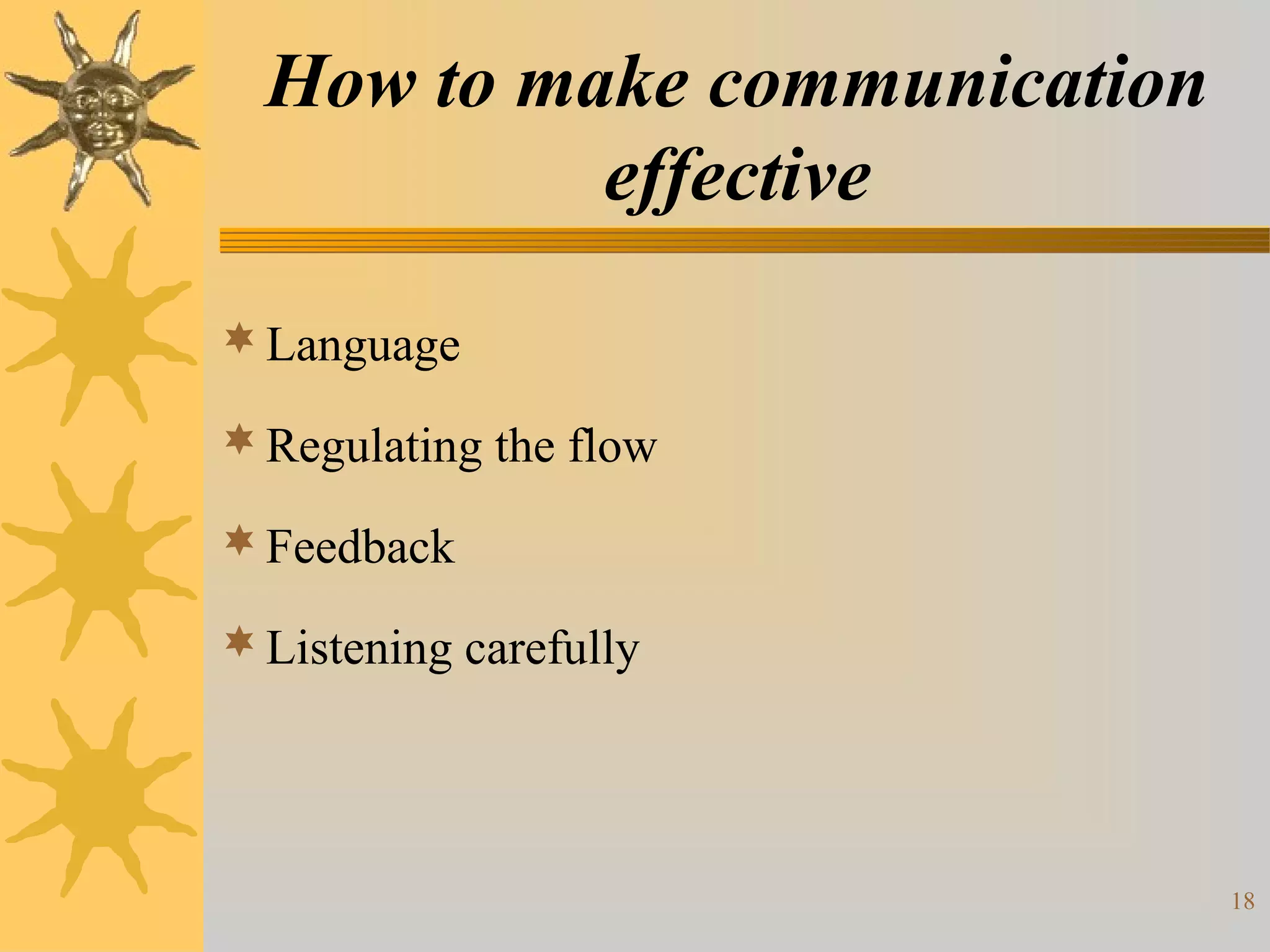 How to make communication effective

Language

Regulating the flow

Feedback

Listening carefully

18